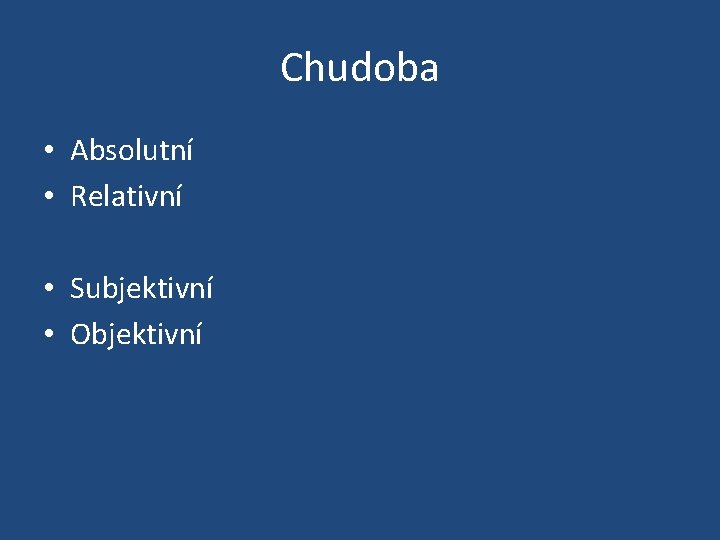 Chudoba

• Absolutní
• Relativní

• Subjektivní
• Objektivní